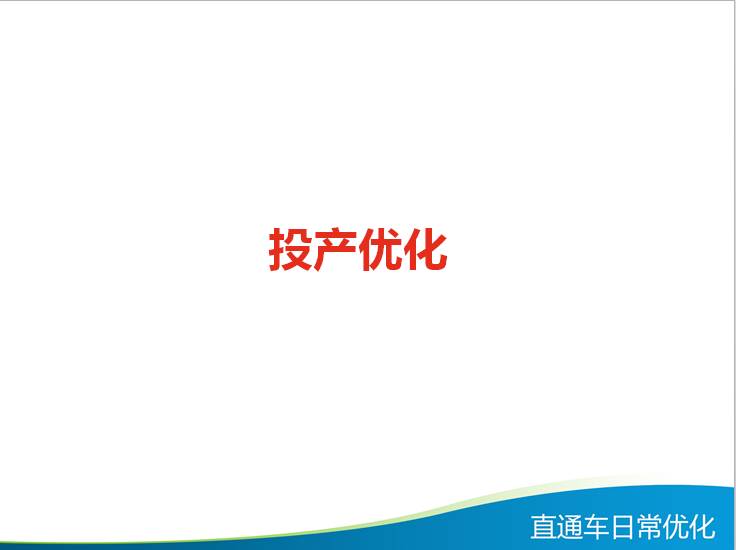 投产优化

直通车日常优化